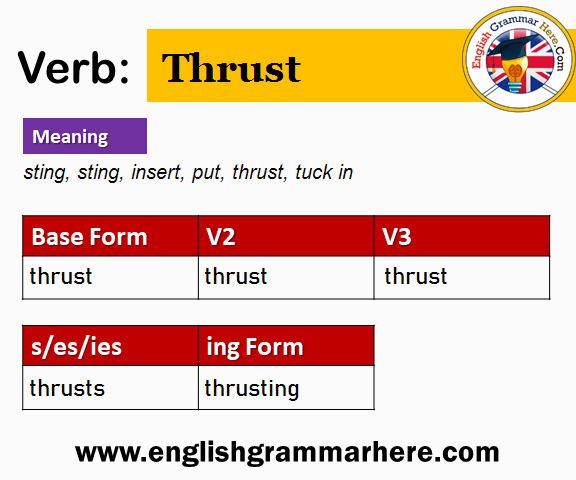 Verb: Thrust

English Grammar Here.Com

Meaning

sting, sting, insert, put, thrust, tuck in

| Base Form | V2 | V3 |
|---|---|---|
| thrust | thrust | thrust |

| s/es/ies | ing Form |
|---|---|
| thrusts | thrusting |

www.englishgrammarhere.com